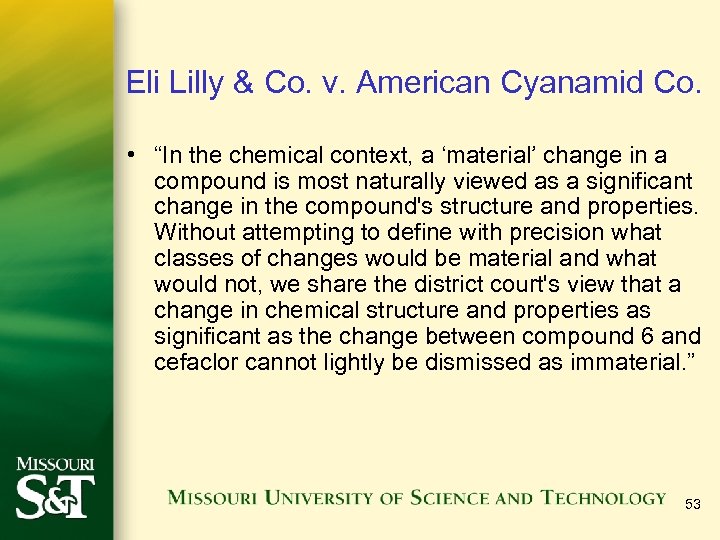 Eli Lilly & Co. v. American Cyanamid Co.

• “In the chemical context, a ‘material’ change in a compound is most naturally viewed as a significant change in the compound's structure and properties. Without attempting to define with precision what classes of changes would be material and what would not, we share the district court's view that a change in chemical structure and properties as significant as the change between compound 6 and cefaclor cannot lightly be dismissed as immaterial.”

MISSOURI S&T

MISSOURI UNIVERSITY OF SCIENCE AND TECHNOLOGY

53